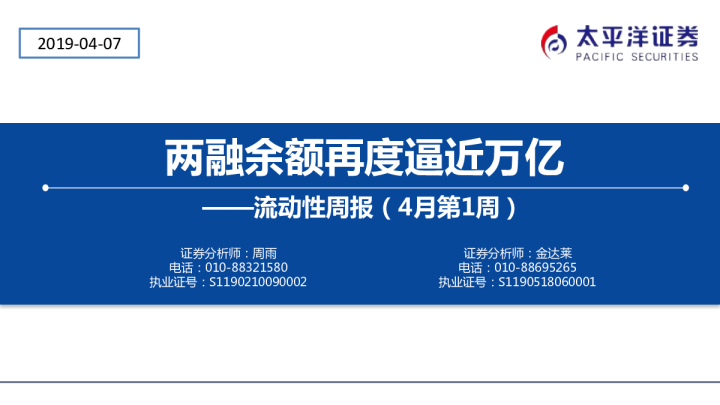 2019-04-07

太平洋证券
PACIFIC SECURITIES

两融余额再度逼近万亿

——流动性周报（4月第1周）

证券分析师：周雨
电话：010-88321580
执业证号：S1190210090002

证券分析师：金达莱
电话：010-88695265
执业证号：S1190518060001